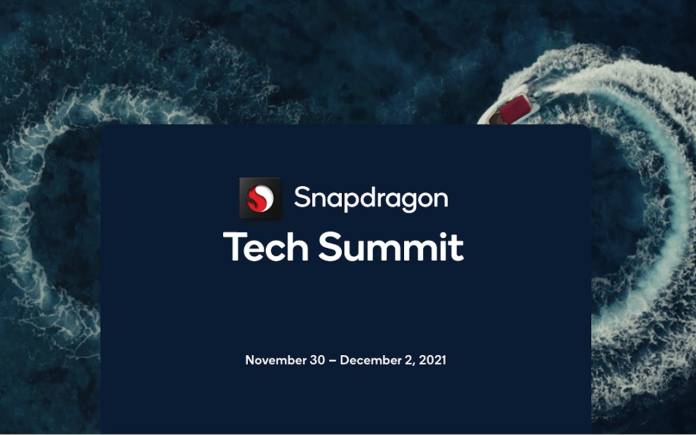 Snapdragon
Tech Summit

November 30 – December 2, 2021